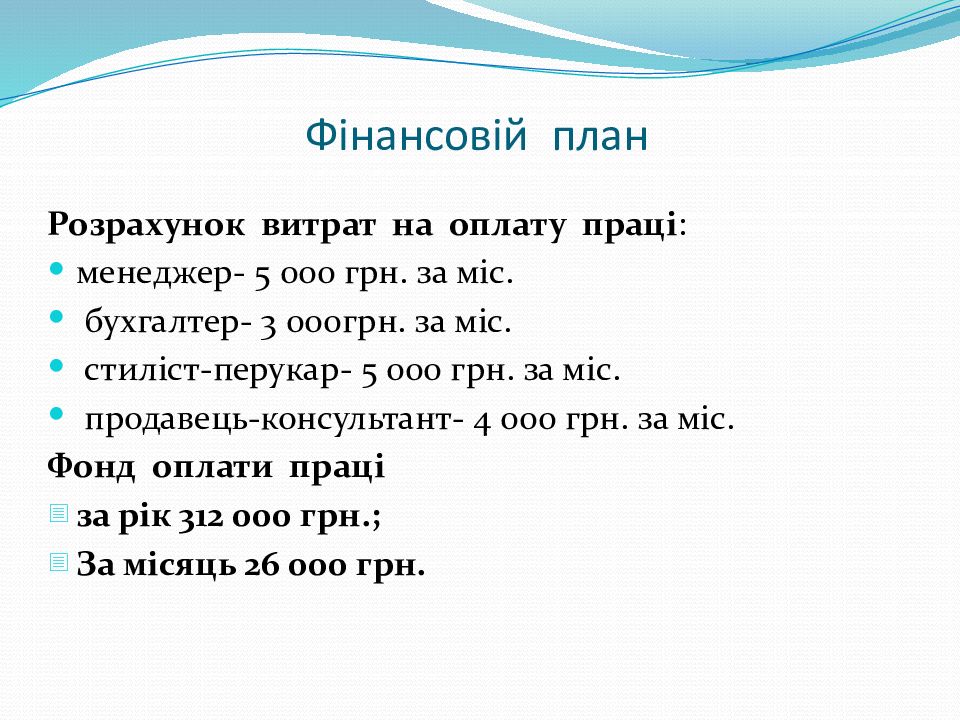 Фінансовій план

Розрахунок витрат на оплату праці:

- менеджер- 5 000 грн. за міс.
- бухгалтер- 3 000грн. за міс.
- стиліст-перукар- 5 000 грн. за міс.
- продавець-консультант- 4 000 грн. за міс.

Фонд оплати праці

- за рік 312 000 грн.;
- За місяць 26 000 грн.